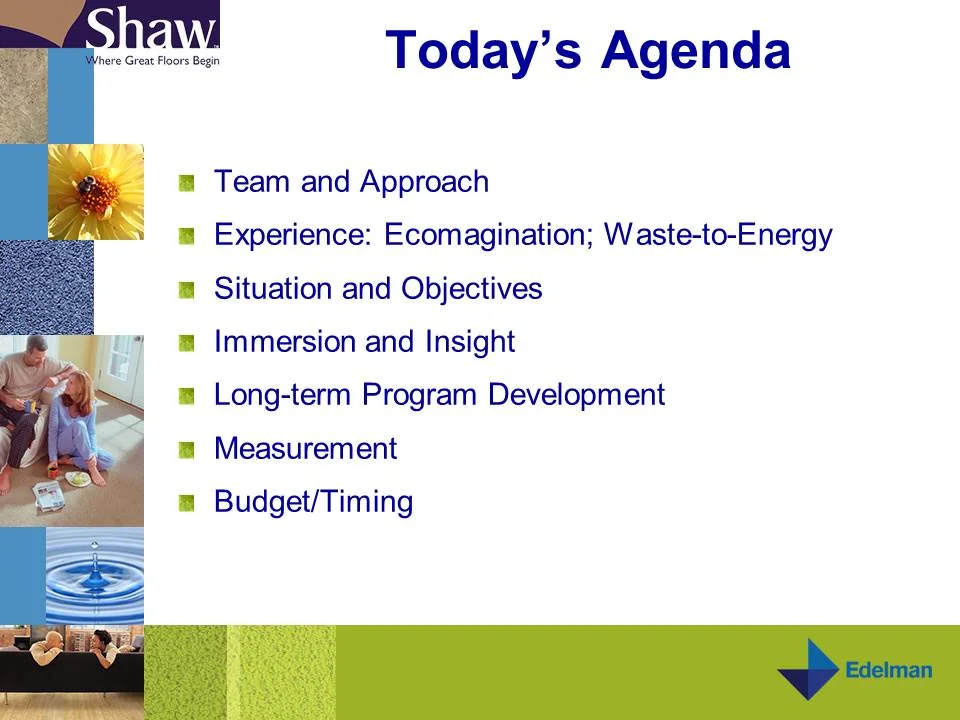 Shaw
Where Great Floors Begin

Today's Agenda

Team and Approach

Experience: Ecomagination; Waste-to-Energy

Situation and Objectives

Immersion and Insight

Long-term Program Development

Measurement

Budget/Timing

Edelman